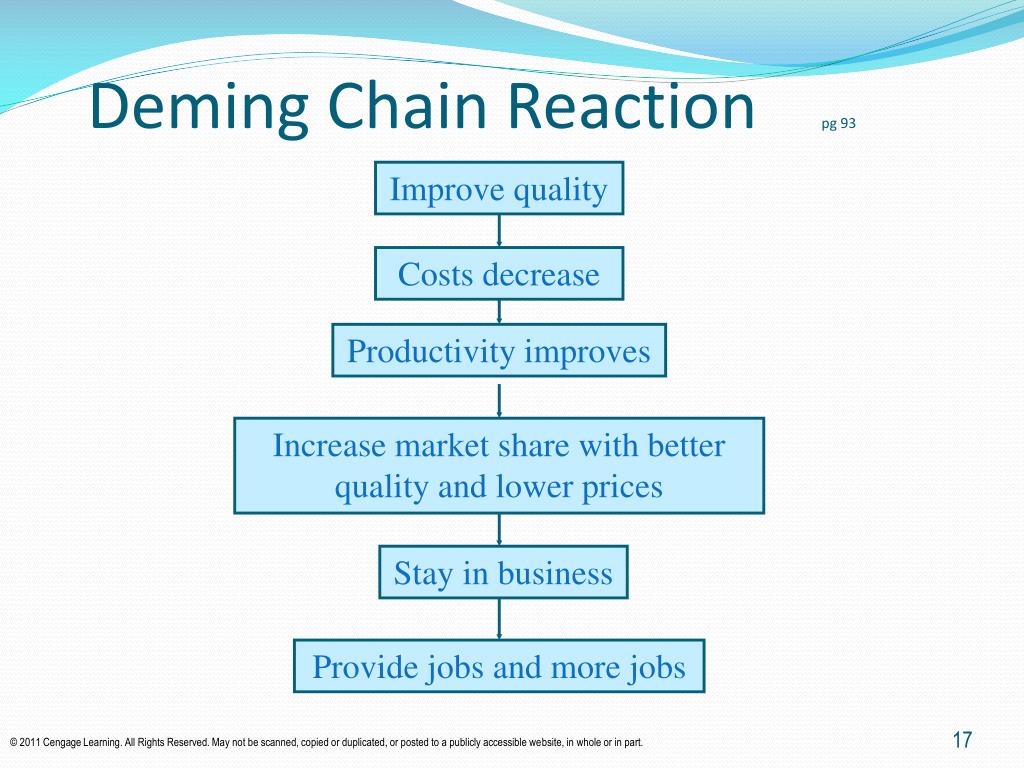 Deming Chain Reaction pg 93

Improve quality

Costs decrease

Productivity improves

Increase market share with better quality and lower prices

Stay in business

Provide jobs and more jobs

© 2011 Cengage Learning. All Rights Reserved. May not be scanned, copied or duplicated, or posted to a publicly accessible website, in whole or in part.

17